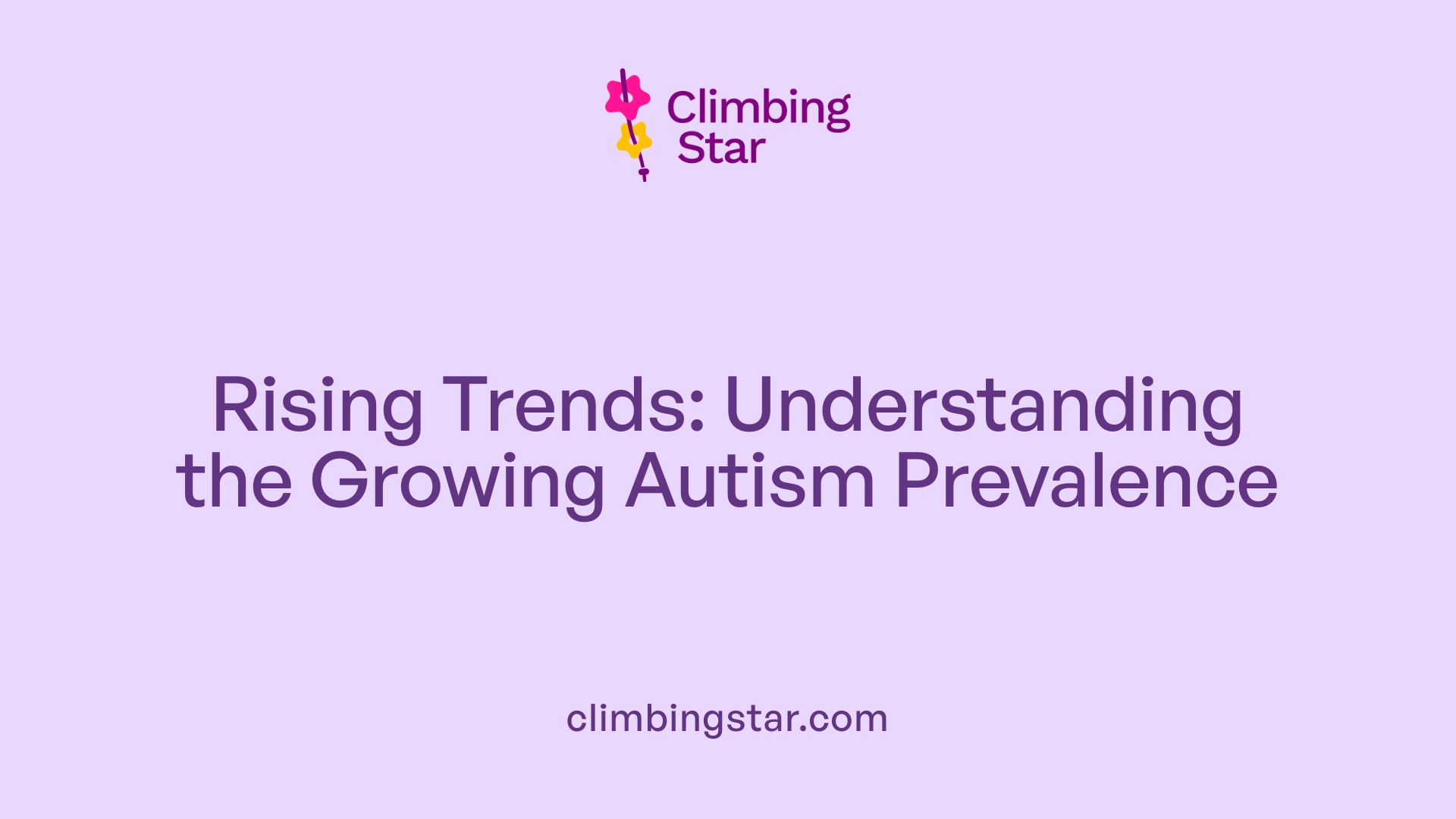 Climbing Star

Rising Trends: Understanding the Growing Autism Prevalence

climbingstar.com